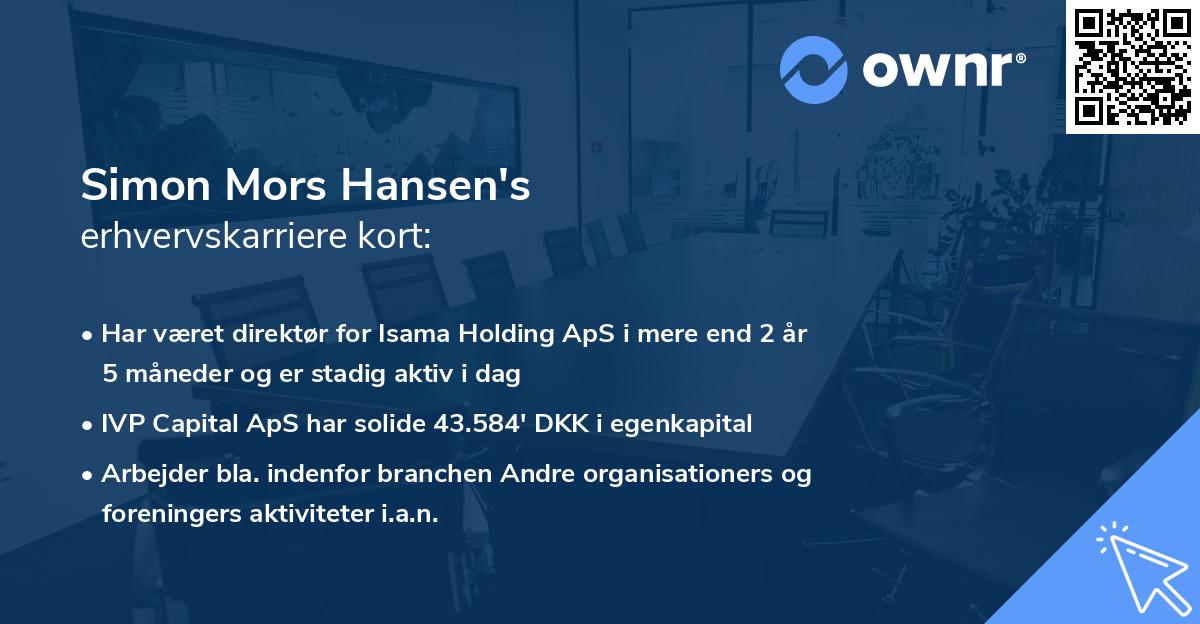 ownr®

Simon Mors Hansen's
erhvervskarriere kort:

• Har været direktør for Isama Holding ApS i mere end 2 år 5 måneder og er stadig aktiv i dag

• IVP Capital ApS har solide 43.584' DKK i egenkapital

• Arbejder bla. indenfor branchen Andre organisationers og foreningers aktiviteter i.a.n.